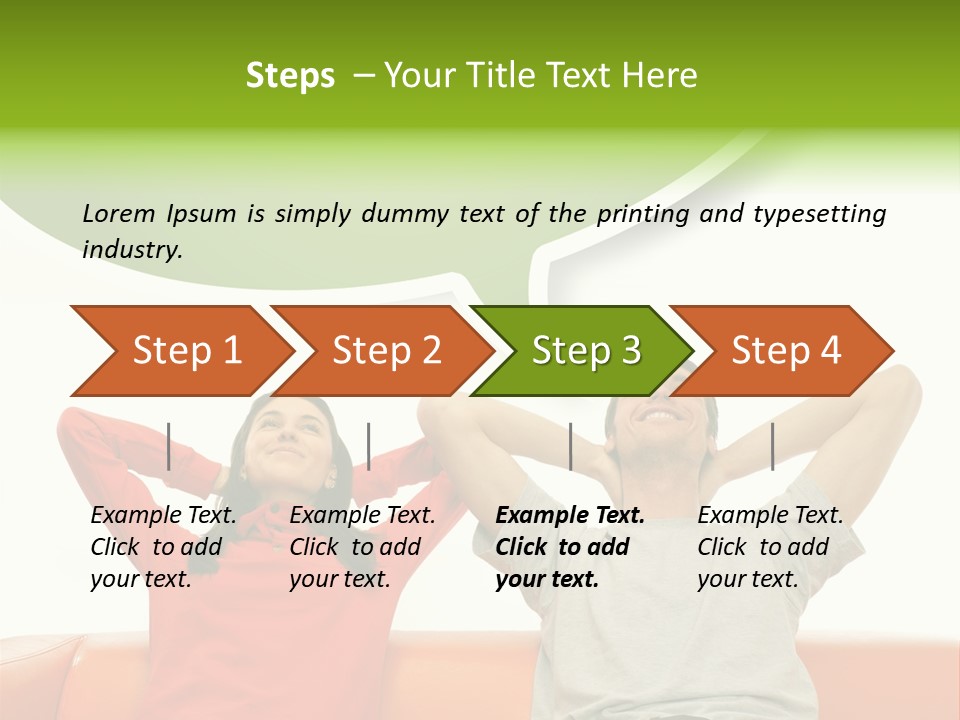 Steps – Your Title Text Here

Lorem Ipsum is simply dummy text of the printing and typesetting industry.

Step 1

Step 2

Step 3

Step 4

Example Text. Click to add your text.

Example Text. Click to add your text.

Example Text. Click to add your text.

Example Text. Click to add your text.